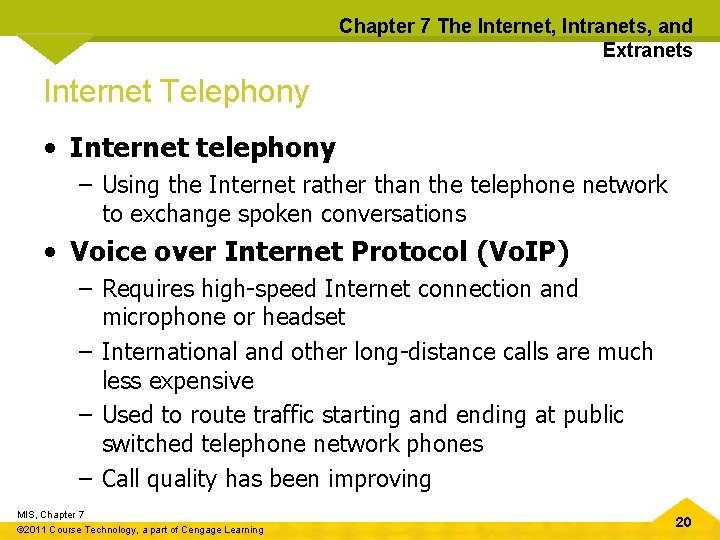 Chapter 7 The Internet, Intranets, and Extranets

Internet Telephony

• Internet telephony
– Using the Internet rather than the telephone network to exchange spoken conversations

• Voice over Internet Protocol (VoIP)
– Requires high-speed Internet connection and microphone or headset
– International and other long-distance calls are much less expensive
– Used to route traffic starting and ending at public switched telephone network phones
– Call quality has been improving

MIS, Chapter 7
©2011 Course Technology, a part of Cengage Learning

20